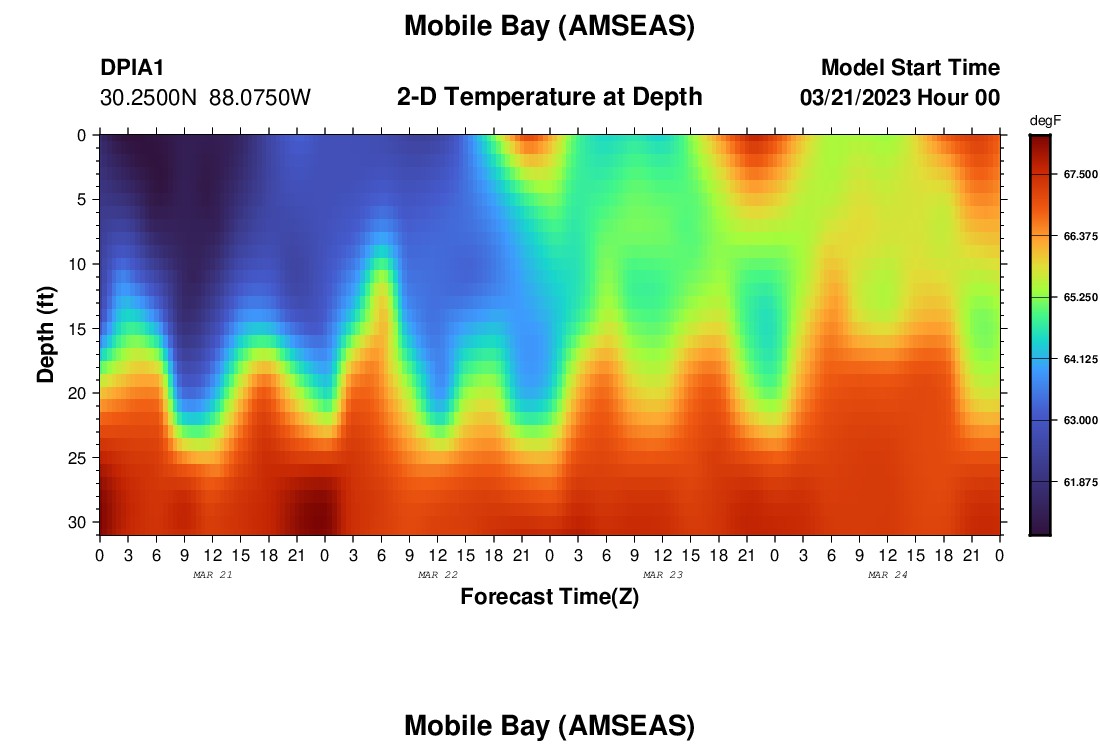 Mobile Bay (AMSEAS)

DPIA1
30.2500N 88.0750W

2-D Temperature at Depth

Model Start Time
03/21/2023 Hour 00

degF
67.500
66.375
65.250
64.125
63.000
61.875

Depth (ft)
0
5
10
15
20
25
30

0 3 6 9 12 15 18 21 0 3 6 9 12 15 18 21 0 3 6 9 12 15 18 21 0 3 6 9 12 15 18 21 0
MAR 21
MAR 22
MAR 23
MAR 24
Forecast Time(Z)

Mobile Bay (AMSEAS)